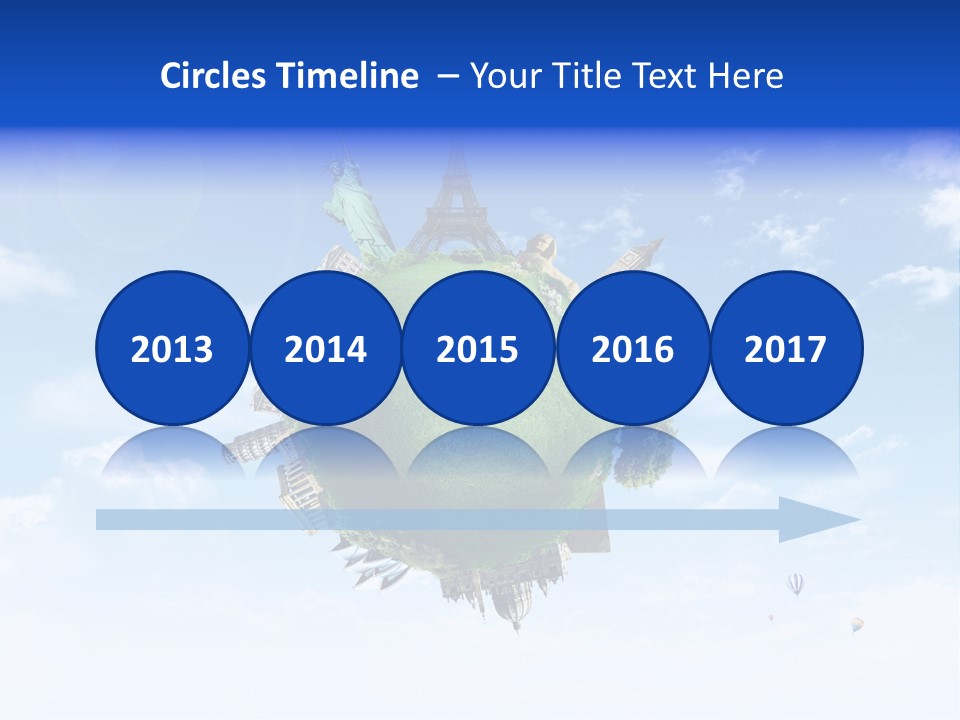 Circles Timeline – Your Title Text Here

2013 2014 2015 2016 2017